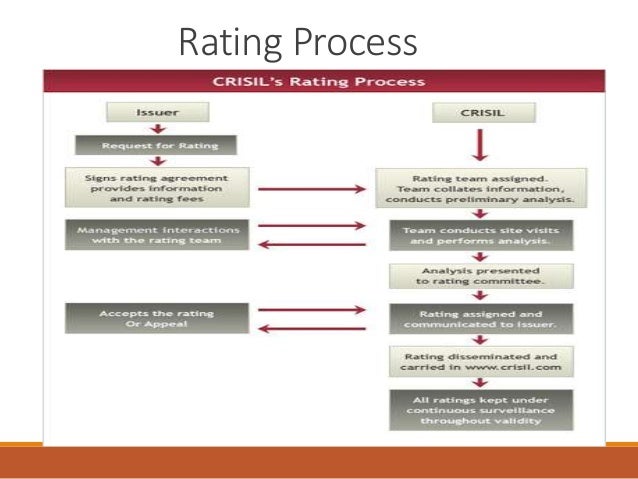 Rating Process

CRISIL's Rating Process

Issuer

Request for Rating

Signs rating agreement provides information and rating fees

Management interactions with the rating team

Accepts the rating Or Appeal

CRISIL

Rating team assigned. Team collates information, conducts preliminary analysis.

Team conducts site visits and performs analysis.

Analysis presented to rating committee.

Rating assigned and communicated to issuer.

Rating disseminated and carried in www.crisil.com

All ratings kept under continuous surveillance throughout validity